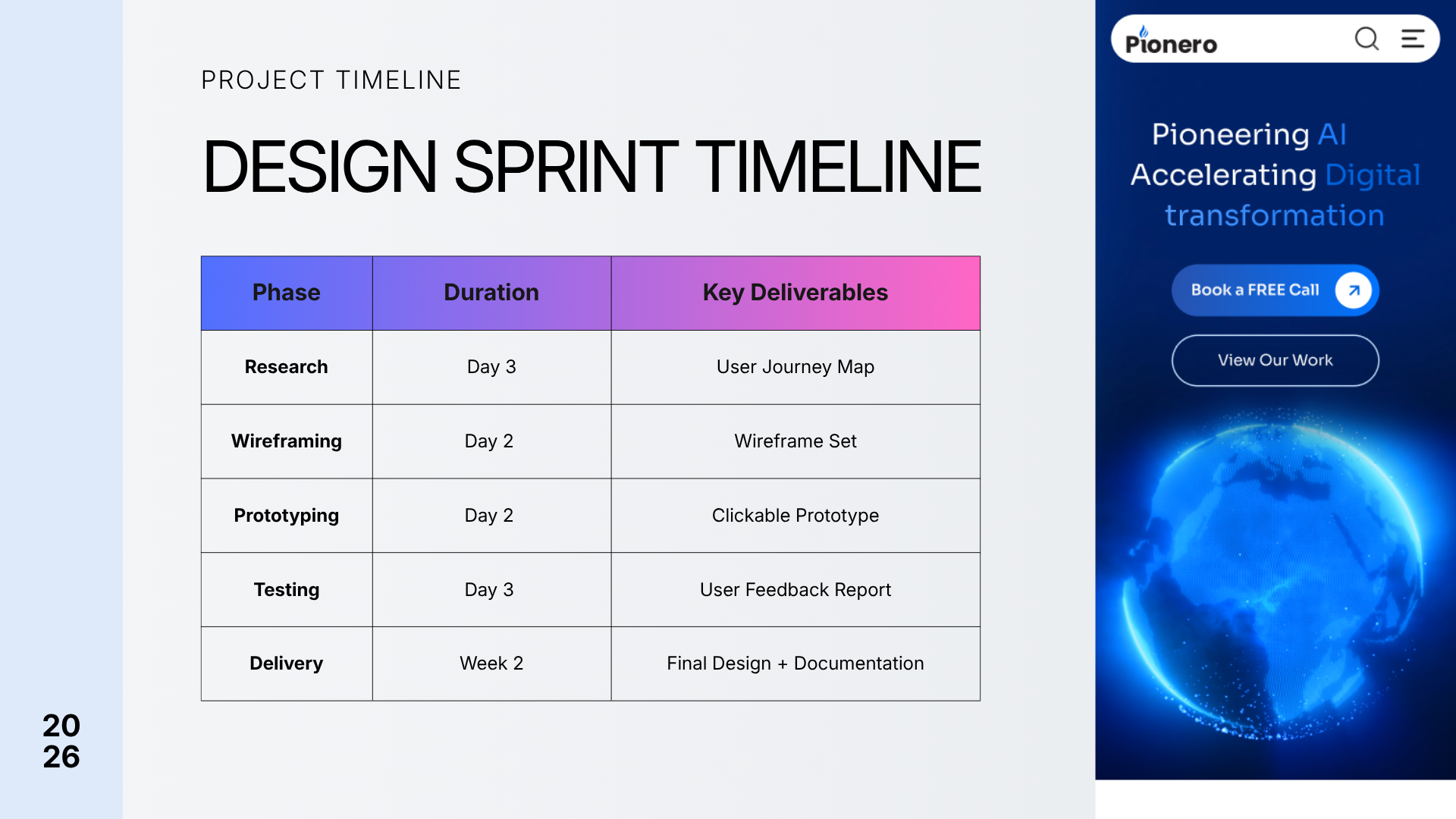 PROJECT TIMELINE

DESIGN SPRINT TIMELINE

| Phase | Duration | Key Deliverables |
|---|---|---|
| Research | Day 3 | User Journey Map |
| Wireframing | Day 2 | Wireframe Set |
| Prototyping | Day 2 | Clickable Prototype |
| Testing | Day 3 | User Feedback Report |
| Delivery | Week 2 | Final Design + Documentation |

20
26

Pionero

Pioneering AI Accelerating Digital transformation

Book a FREE Call

View Our Work